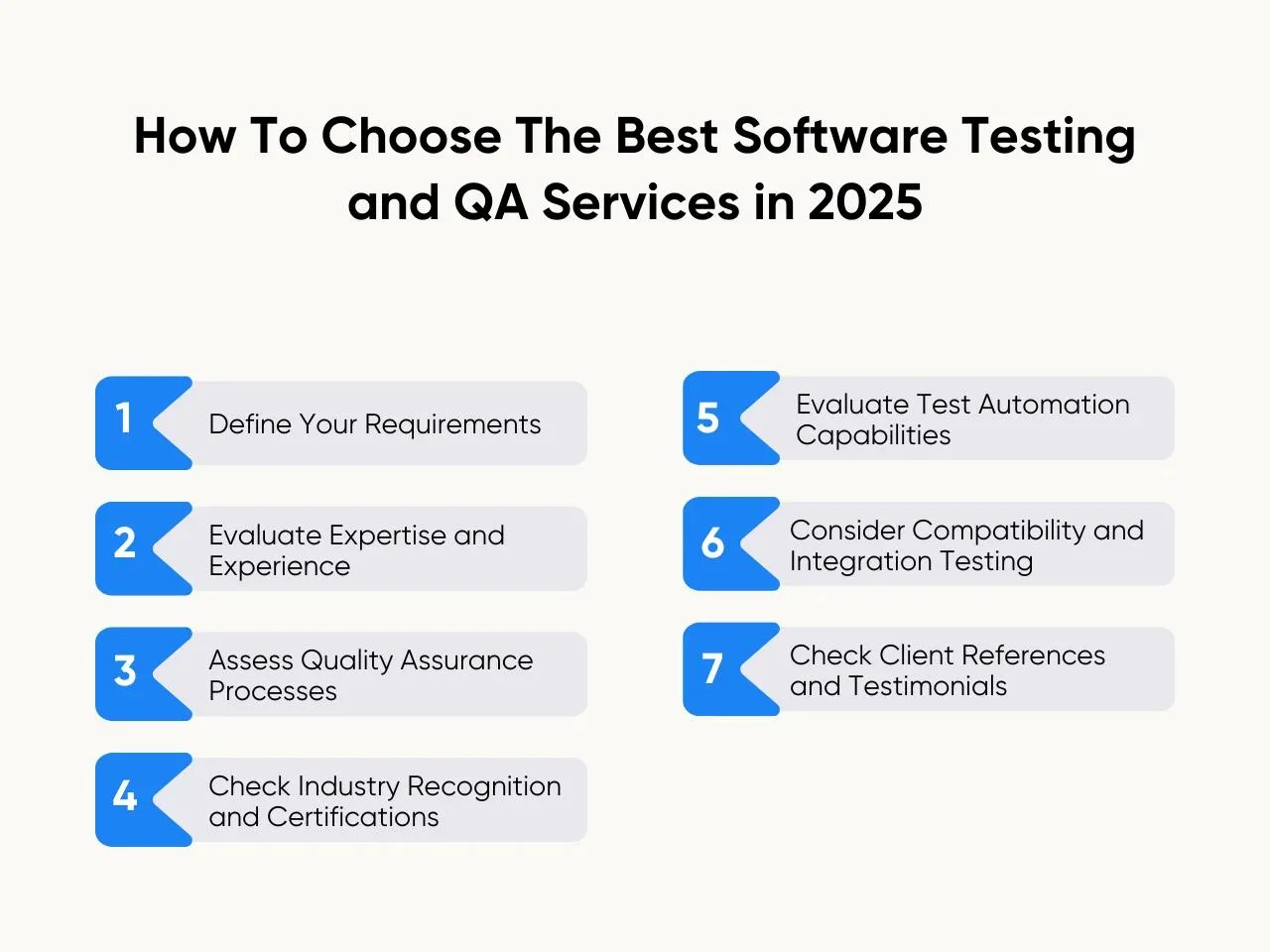 How To Choose The Best Software Testing and QA Services in 2025

1 Define Your Requirements

2 Evaluate Expertise and Experience

3 Assess Quality Assurance Processes

4 Check Industry Recognition and Certifications

5 Evaluate Test Automation Capabilities

6 Consider Compatibility and Integration Testing

7 Check Client References and Testimonials